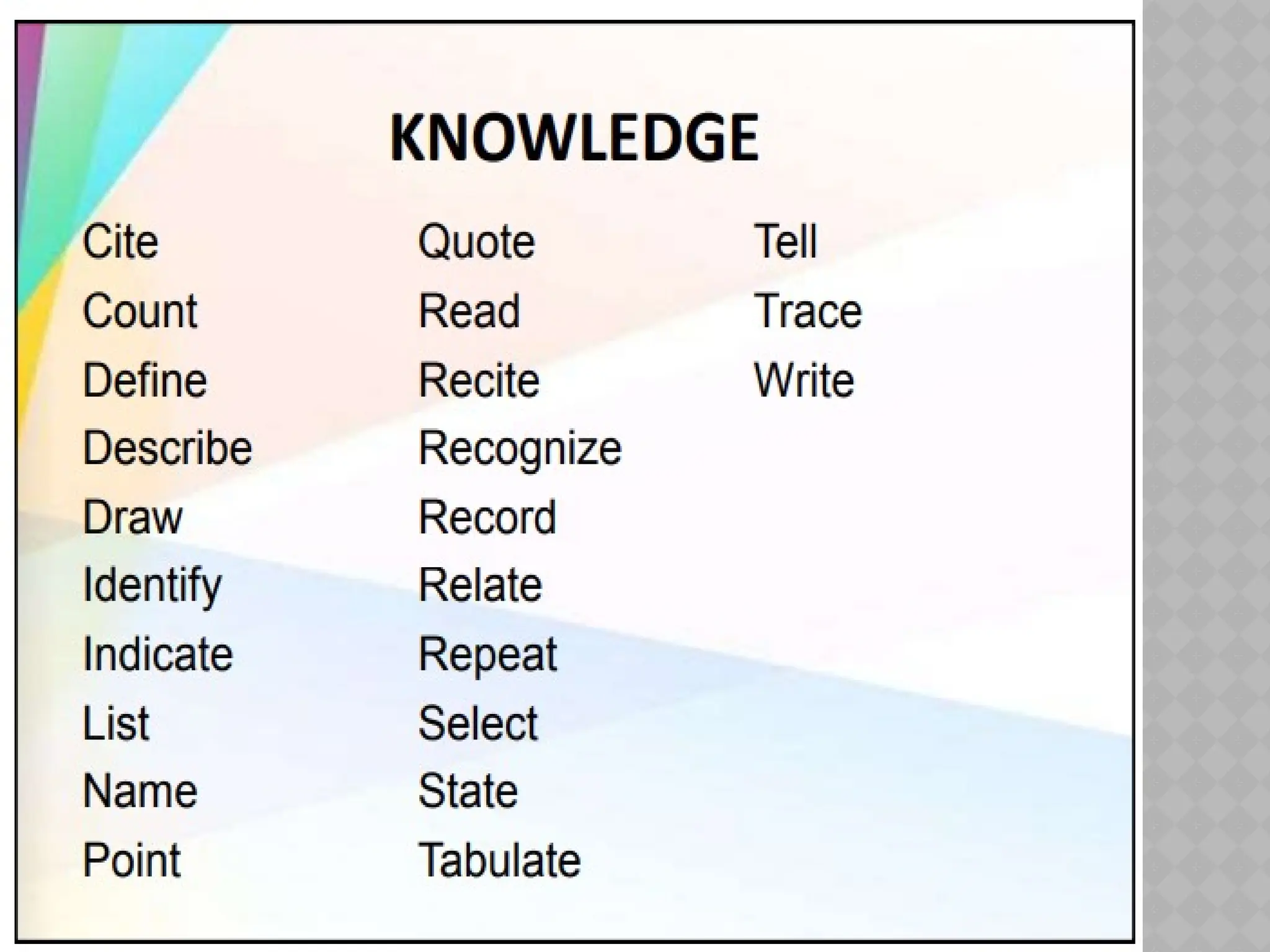 KNOWLEDGE

Cite
Count
Define
Describe
Draw
Identify
Indicate
List
Name
Point

Quote
Read
Recite
Recognize
Record
Relate
Repeat
Select
State
Tabulate

Tell
Trace
Write